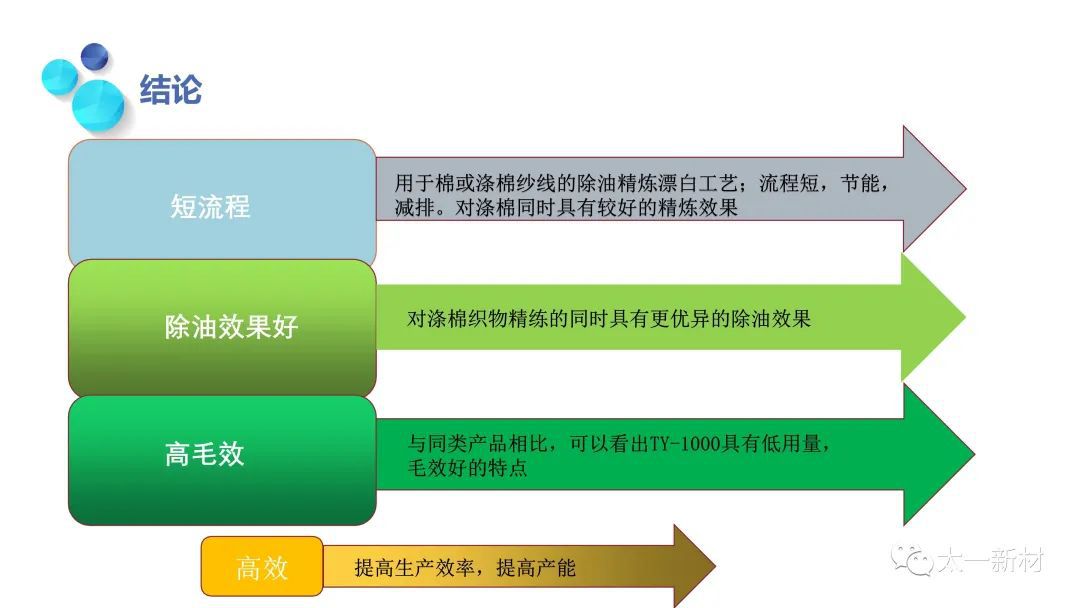 结论

短流程

用于棉或涤棉纱线的除油精炼漂白工艺；流程短，节能，减排。对涤棉同时具有较好的精炼效果

除油效果好

对涤棉织物精练的同时具有更优异的除油效果

高毛效

与同类产品相比，可以看出TY-1000具有低用量，毛效好的特点

高效

提高生产效率，提高产能

太一新材